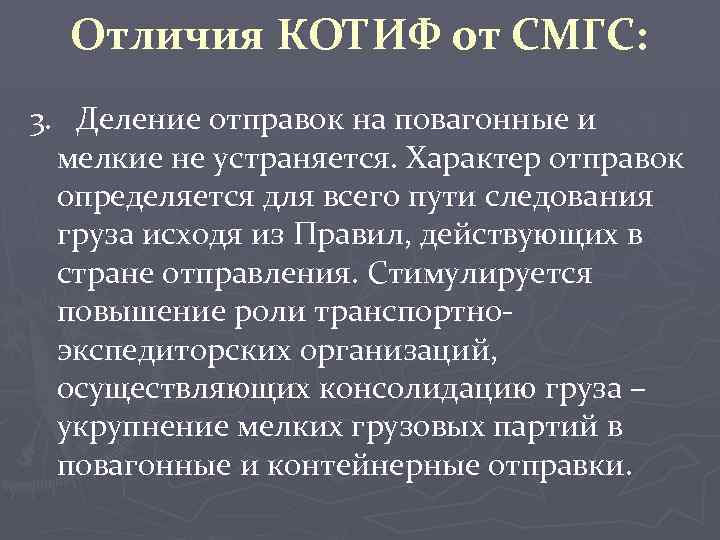 Отличия КОТИФ от СМГС:

3. Деление отправок на повагонные и мелкие не устраняется. Характер отправок определяется для всего пути следования груза исходя из Правил, действующих в стране отправления. Стимулируется повышение роли транспортно-экспедиторских организаций, осуществляющих консолидацию груза – укрупнение мелких грузовых партий в повагонные и контейнерные отправки.